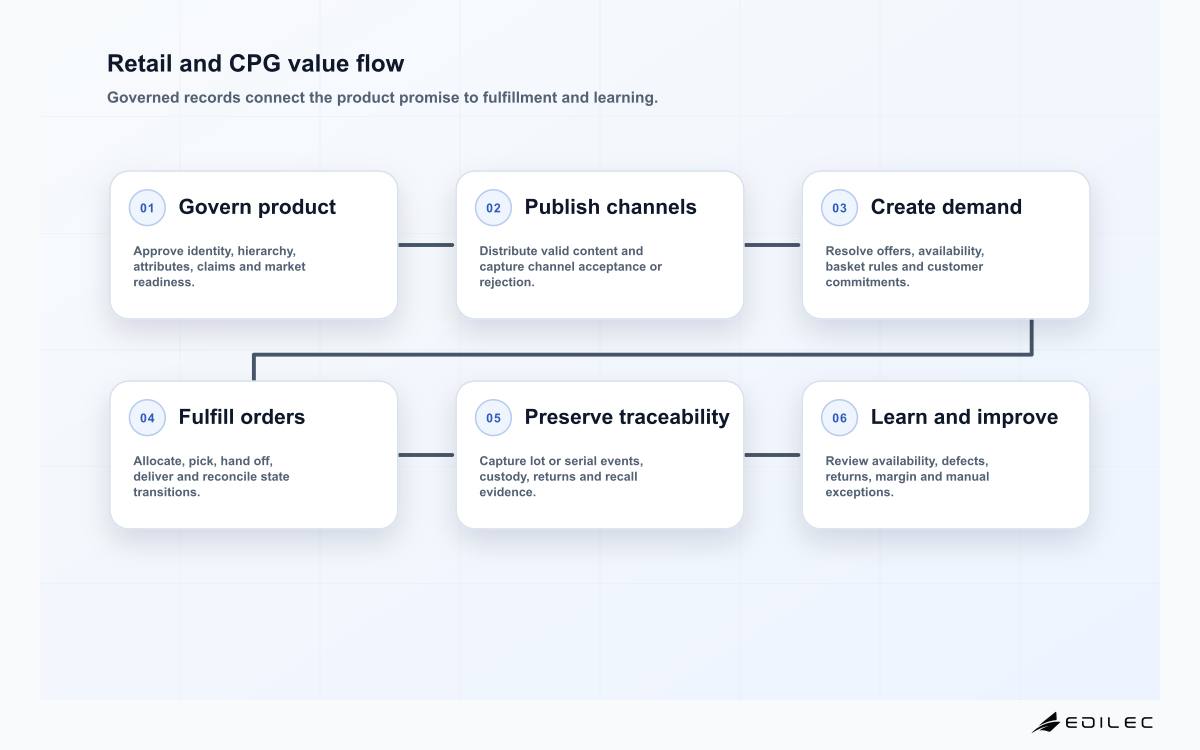 Retail and CPG value flow

Governed records connect the product promise to fulfillment and learning.

01 Govern product

Approve identity, hierarchy, attributes, claims and market readiness.

02 Publish channels

Distribute valid content and capture channel acceptance or rejection.

03 Create demand

Resolve offers, availability, basket rules and customer commitments.

04 Fulfill orders

Allocate, pick, hand off, deliver and reconcile state transitions.

05 Preserve traceability

Capture lot or serial events, custody, returns and recall evidence.

06 Learn and improve

Review availability, defects, returns, margin and manual exceptions.

EDILEC